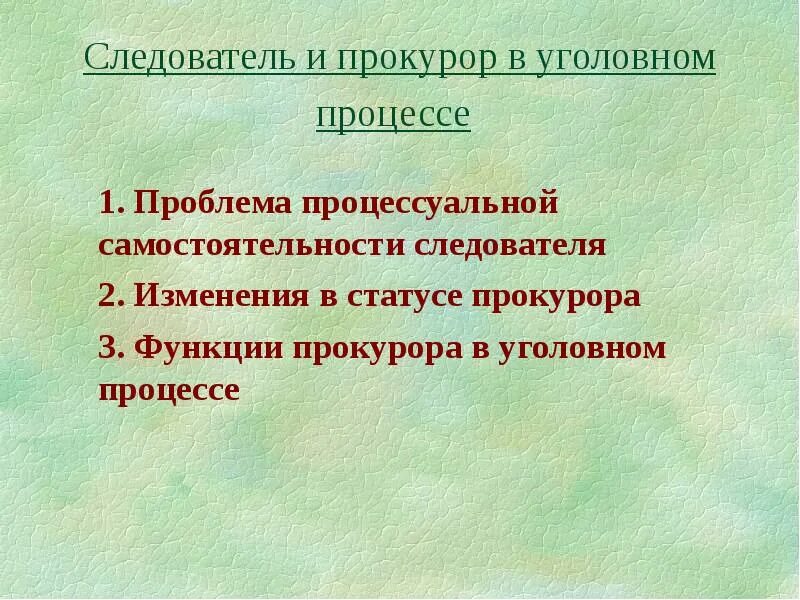 Следователь и прокурор в уголовном процессе

1. Проблема процессуальной самостоятельности следователя

2. Изменения в статусе прокурора

3. Функции прокурора в уголовном процессе